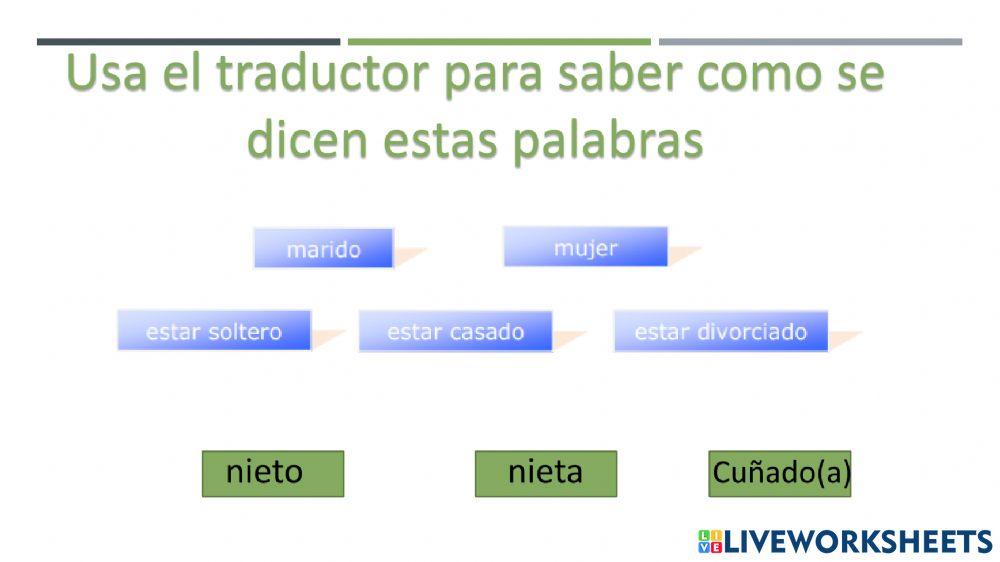 Usa el traductor para saber como se dicen estas palabras

marido

mujer

estar soltero

estar casado

estar divorciado

nieto

nieta

Cuñado(a)

LIVEWORKSHEETS